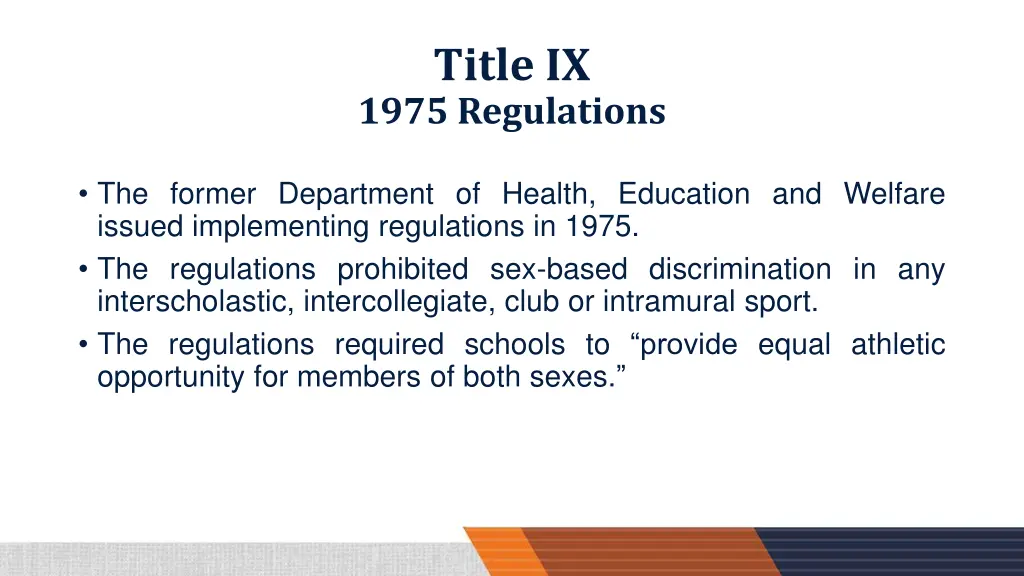 Title IX
1975 Regulations

• The former Department of Health, Education and Welfare issued implementing regulations in 1975.
• The regulations prohibited sex-based discrimination in any interscholastic, intercollegiate, club or intramural sport.
• The regulations required schools to “provide equal athletic opportunity for members of both sexes.”